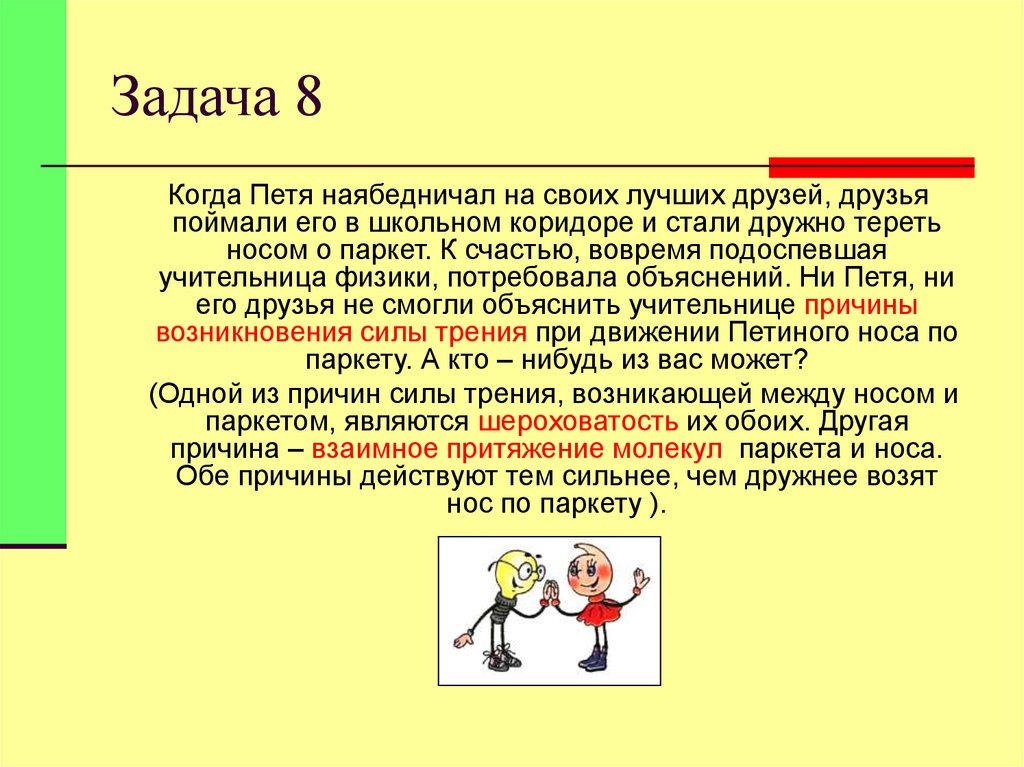 Задача 8

Когда Петя наябедничал на своих лучших друзей, друзья поймали его в школьном коридоре и стали дружно тереть носом о паркет. К счастью, вовремя подоспевшая учительница физики, потребовала объяснений. Ни Петя, ни его друзья не смогли объяснить учительнице причины возникновения силы трения при движении Петиного носа по паркету. А кто – нибудь из вас может?

(Одной из причин силы трения, возникающей между носом и паркетом, являются шероховатость их обоих. Другая причина – взаимное притяжение молекул паркета и носа. Обе причины действуют тем сильнее, чем дружнее возят нос по паркету ).